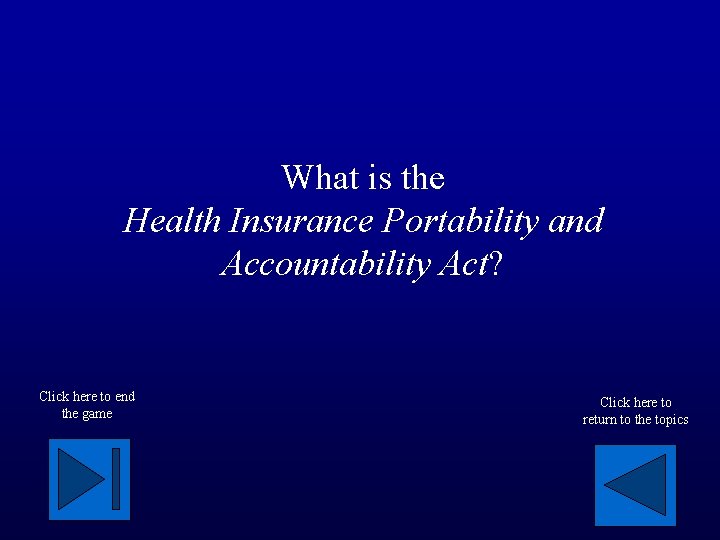 What is the Health Insurance Portability and Accountability Act?

Click here to end the game

Click here to return to the topics